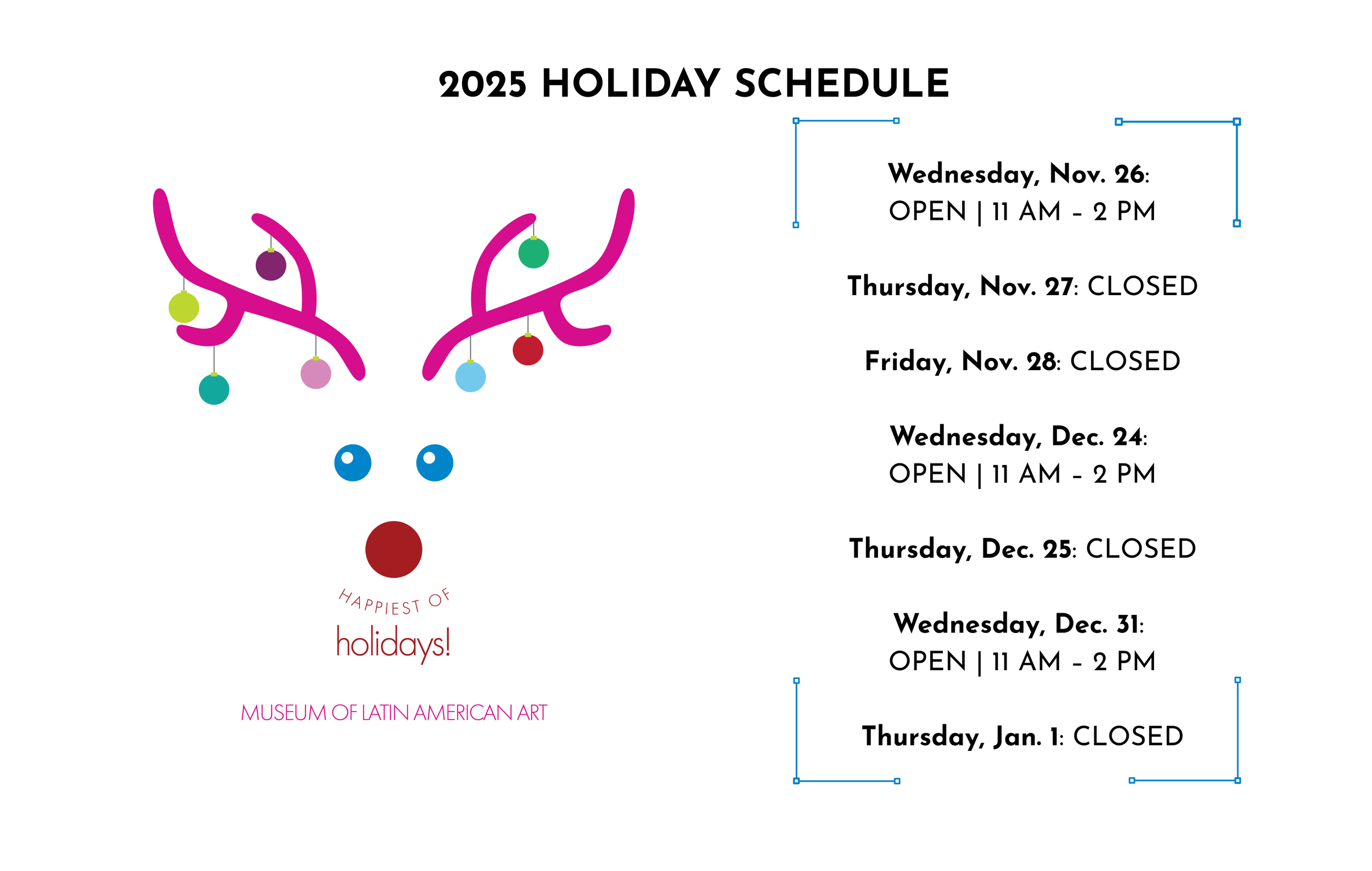 2025 HOLIDAY SCHEDULE

HAPPIEST OF
holidays!

MUSEUM OF LATIN AMERICAN ART

Wednesday, Nov. 26:
OPEN | 11 AM – 2 PM

Thursday, Nov. 27: CLOSED

Friday, Nov. 28: CLOSED

Wednesday, Dec. 24:
OPEN | 11 AM – 2 PM

Thursday, Dec. 25: CLOSED

Wednesday, Dec. 31:
OPEN | 11 AM – 2 PM

Thursday, Jan. 1: CLOSED